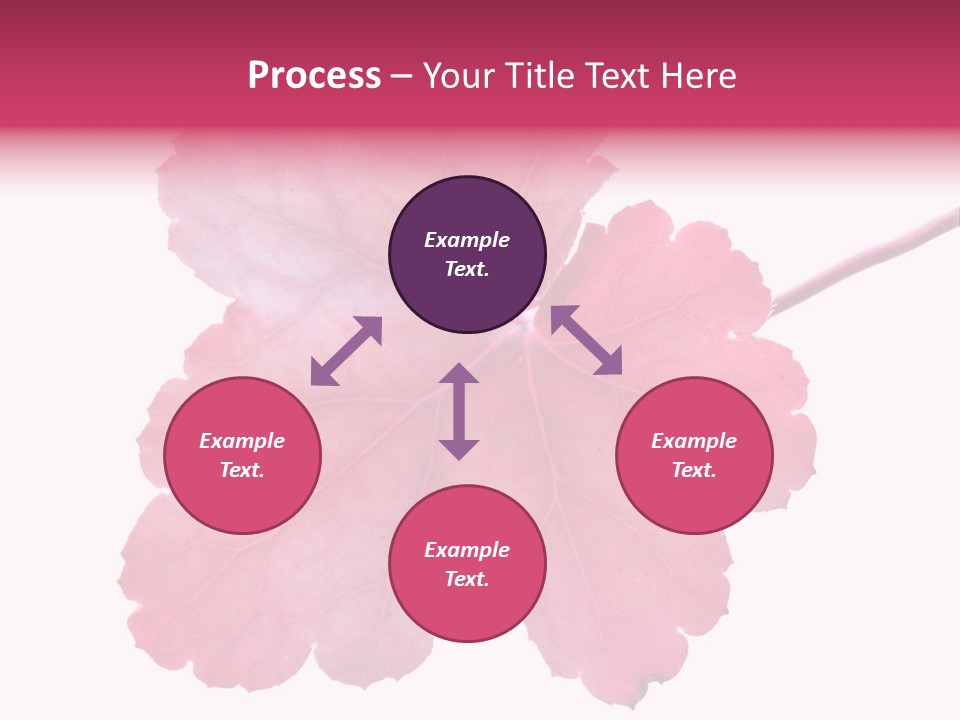 Process – Your Title Text Here

Example Text.

Example Text.

Example Text.

Example Text.